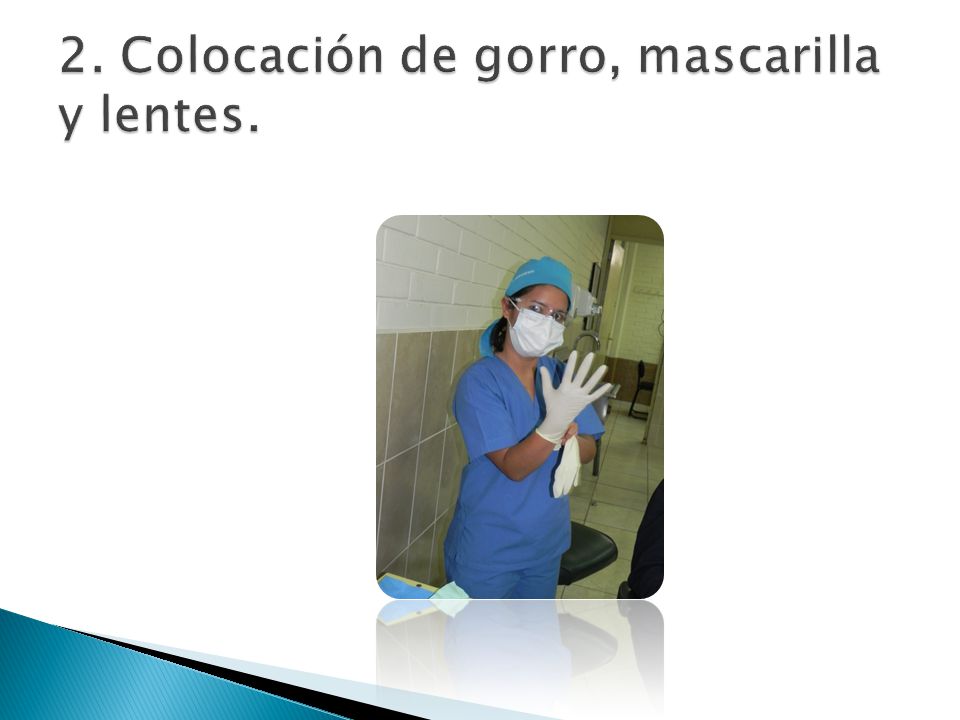 2. Colocación de gorro, mascarilla y lentes.